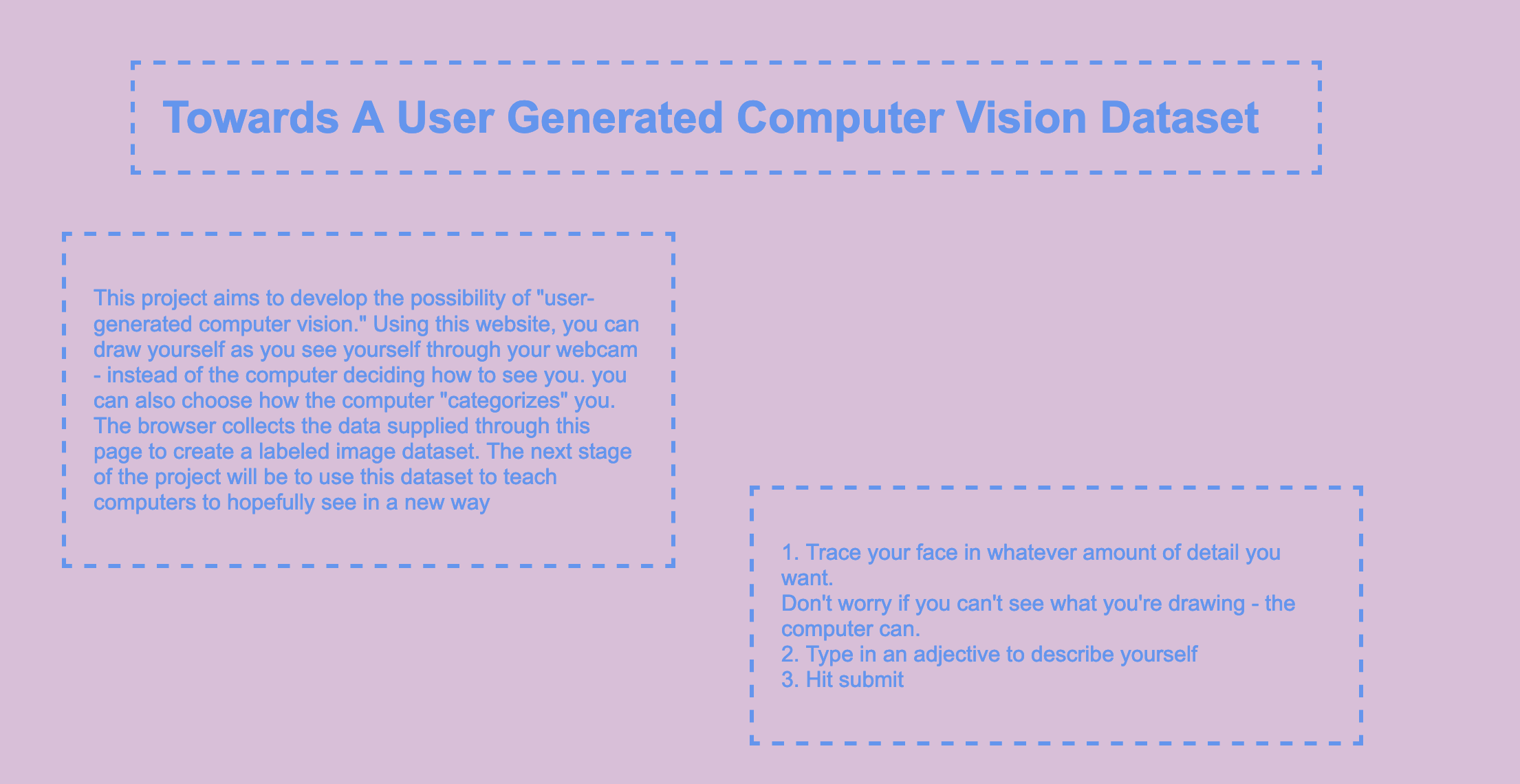 Towards A User Generated Computer Vision Dataset

This project aims to develop the possibility of "user-generated computer vision." Using this website, you can draw yourself as you see yourself through your webcam - instead of the computer deciding how to see you. you can also choose how the computer "categorizes" you. The browser collects the data supplied through this page to create a labeled image dataset. The next stage of the project will be to use this dataset to teach computers to hopefully see in a new way

1. Trace your face in whatever amount of detail you want.
Don't worry if you can't see what you're drawing - the computer can.
2. Type in an adjective to describe yourself
3. Hit submit